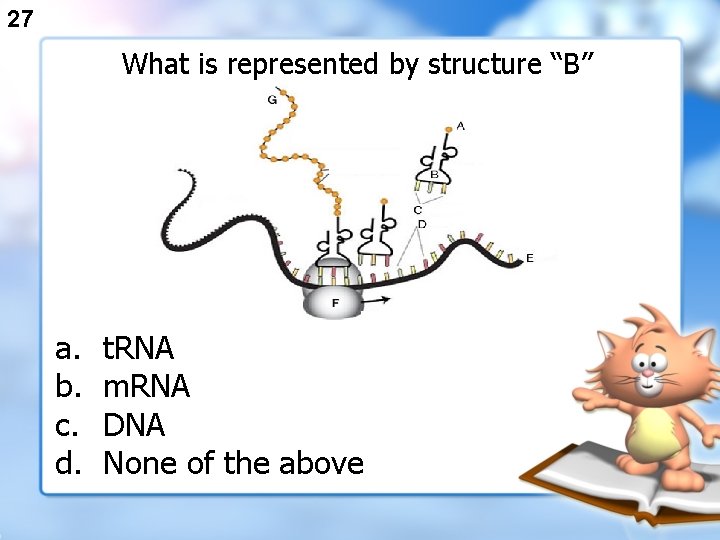 27

What is represented by structure “B”

G
A
B
C
D
E
F

a. tRNA
b. mRNA
c. DNA
d. None of the above